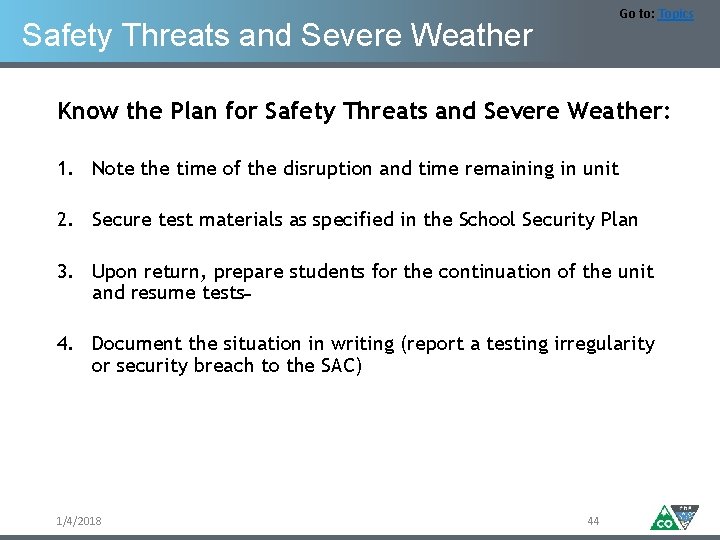 Safety Threats and Severe Weather

Go to: Topics

Know the Plan for Safety Threats and Severe Weather:

1. Note the time of the disruption and time remaining in unit

2. Secure test materials as specified in the School Security Plan

3. Upon return, prepare students for the continuation of the unit and resume tests

4. Document the situation in writing (report a testing irregularity or security breach to the SAC)

1/4/2018

44

CO